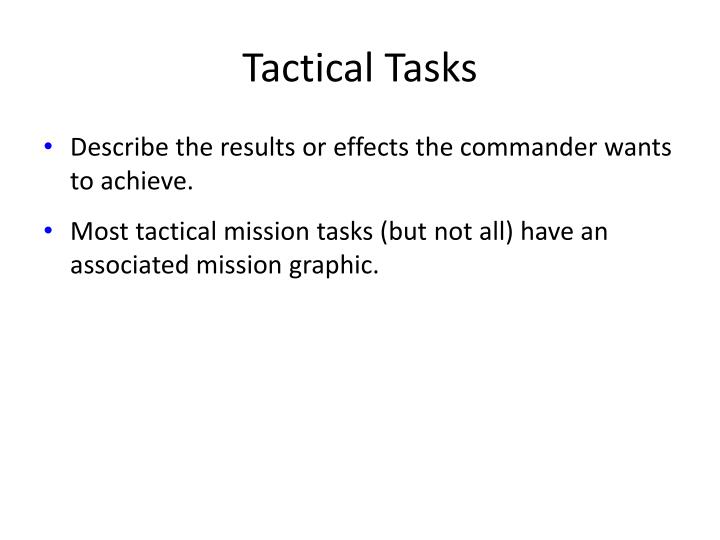 Tactical Tasks

• Describe the results or effects the commander wants to achieve.

• Most tactical mission tasks (but not all) have an associated mission graphic.